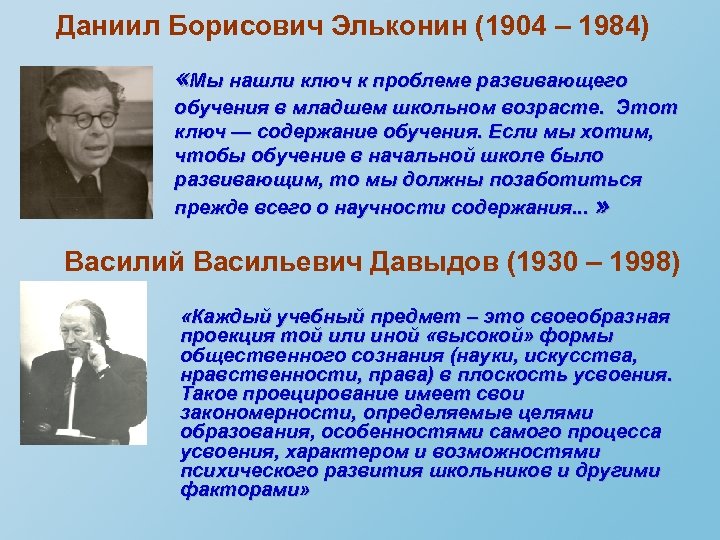 Даниил Борисович Эльконин (1904 – 1984)

«Мы нашли ключ к проблеме развивающего обучения в младшем школьном возрасте. Этот ключ — содержание обучения. Если мы хотим, чтобы обучение в начальной школе было развивающим, то мы должны позаботиться прежде всего о научности содержания... »

Василий Васильевич Давыдов (1930 – 1998)

«Каждый учебный предмет – это своеобразная проекция той или иной «высокой» формы общественного сознания (науки, искусства, нравственности, права) в плоскость усвоения. Такое проецирование имеет свои закономерности, определяемые целями образования, особенностями самого процесса усвоения, характером и возможностями психического развития школьников и другими факторами»